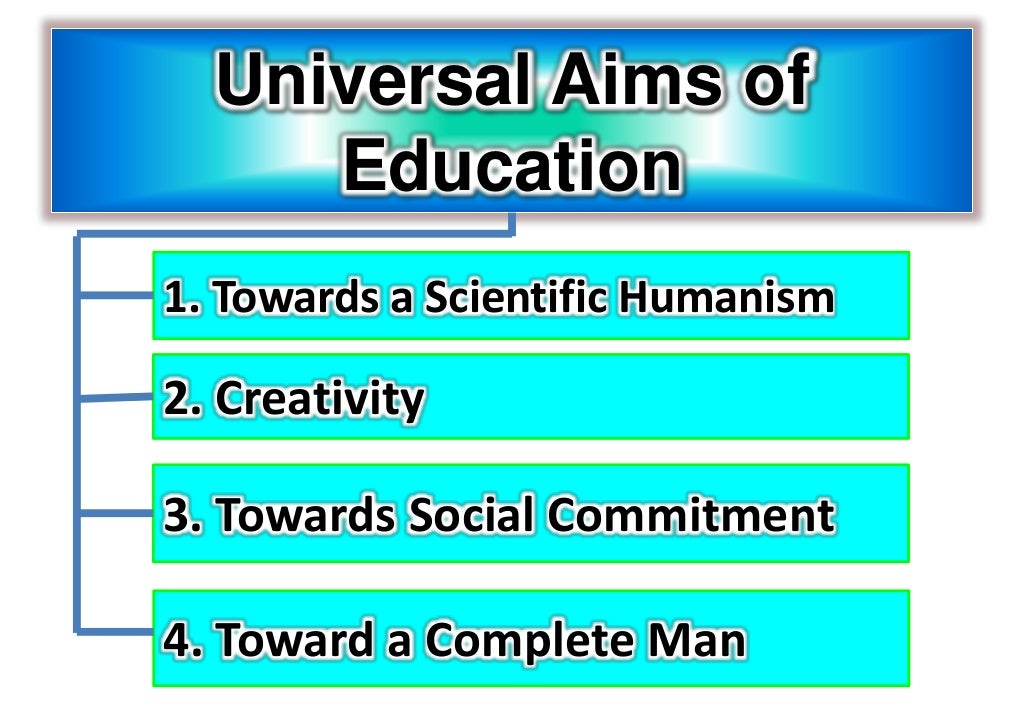 Universal Aims of Education

1. Towards a Scientific Humanism

2. Creativity

3. Towards Social Commitment

4. Toward a Complete Man